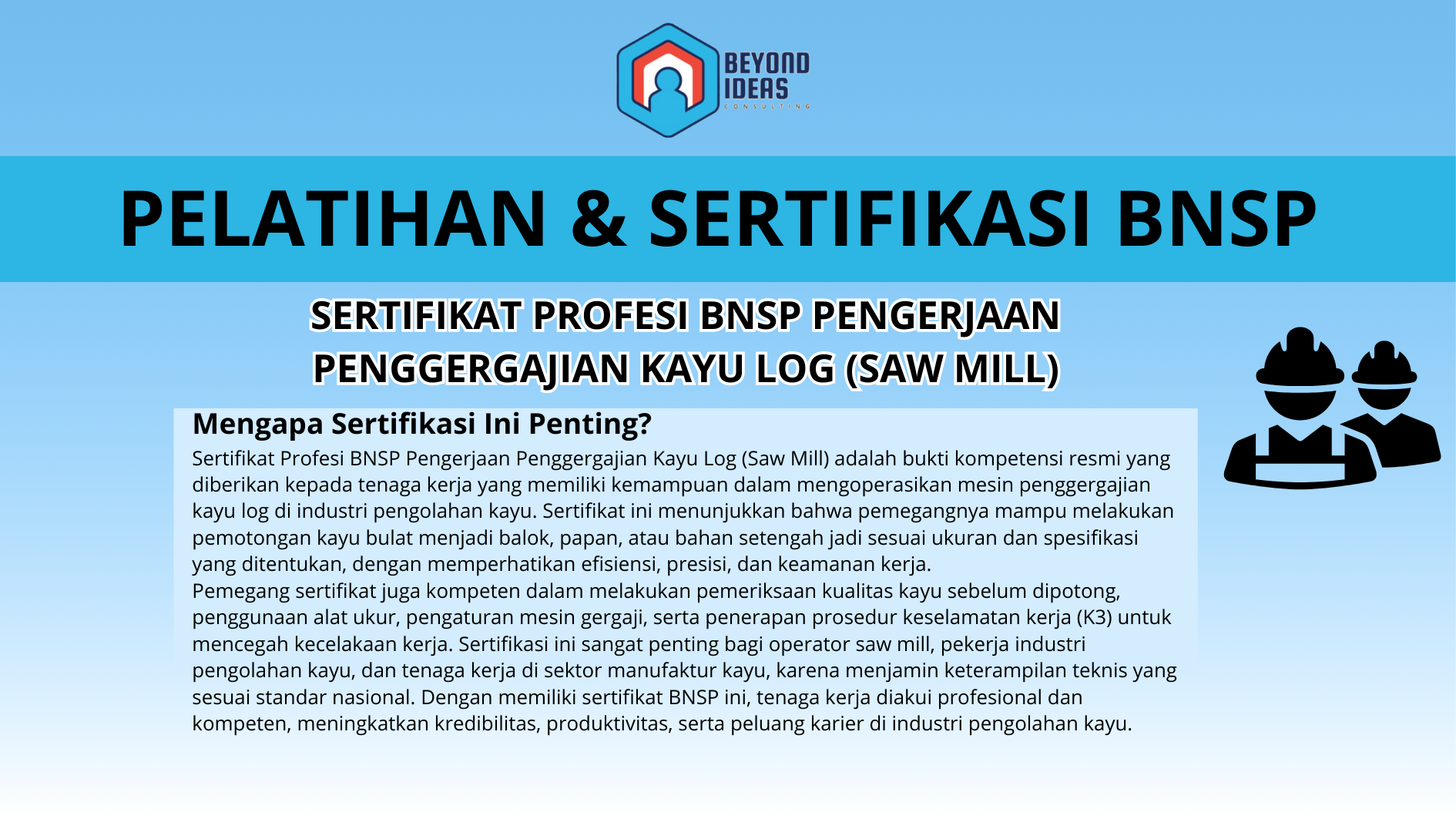 BEYOND IDEAS
CONSULTING

PELATIHAN & SERTIFIKASI BNSP

SERTIFIKAT PROFESI BNSP PENGERJAAN PENGGERGAJIAN KAYU LOG (SAW MILL)

Mengapa Sertifikasi Ini Penting?

Sertifikat Profesi BNSP Pengerjaan Penggergajian Kayu Log (Saw Mill) adalah bukti kompetensi resmi yang diberikan kepada tenaga kerja yang memiliki kemampuan dalam mengoperasikan mesin penggergajian kayu log di industri pengolahan kayu. Sertifikat ini menunjukkan bahwa pemegangnya mampu melakukan pemotongan kayu bulat menjadi balok, papan, atau bahan setengah jadi sesuai ukuran dan spesifikasi yang ditentukan, dengan memperhatikan efisiensi, presisi, dan keamanan kerja.
Pemegang sertifikat juga kompeten dalam melakukan pemeriksaan kualitas kayu sebelum dipotong, penggunaan alat ukur, pengaturan mesin gergaji, serta penerapan prosedur keselamatan kerja (K3) untuk mencegah kecelakaan kerja. Sertifikasi ini sangat penting bagi operator saw mill, pekerja industri pengolahan kayu, dan tenaga kerja di sektor manufaktur kayu, karena menjamin keterampilan teknis yang sesuai standar nasional. Dengan memiliki sertifikat BNSP ini, tenaga kerja diakui profesional dan kompeten, meningkatkan kredibilitas, produktivitas, serta peluang karier di industri pengolahan kayu.